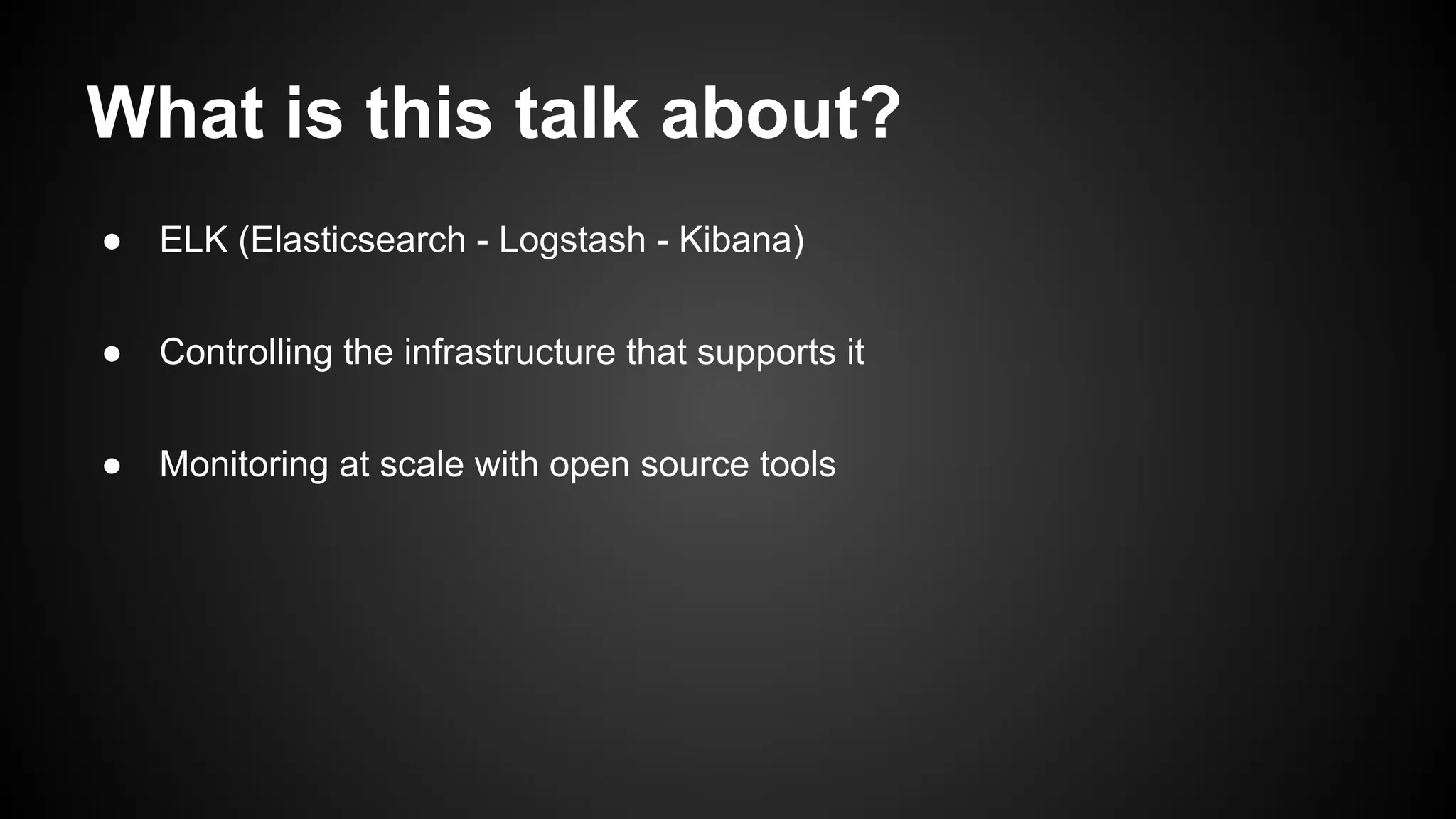 What is this talk about?

● ELK (Elasticsearch - Logstash - Kibana)

● Controlling the infrastructure that supports it

● Monitoring at scale with open source tools